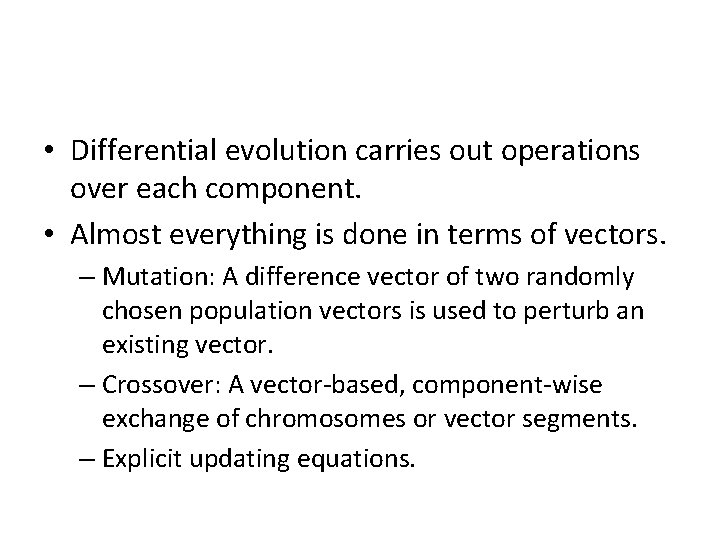 • Differential evolution carries out operations over each component.

• Almost everything is done in terms of vectors.

– Mutation: A difference vector of two randomly chosen population vectors is used to perturb an existing vector.

– Crossover: A vector-based, component-wise exchange of chromosomes or vector segments.

– Explicit updating equations.